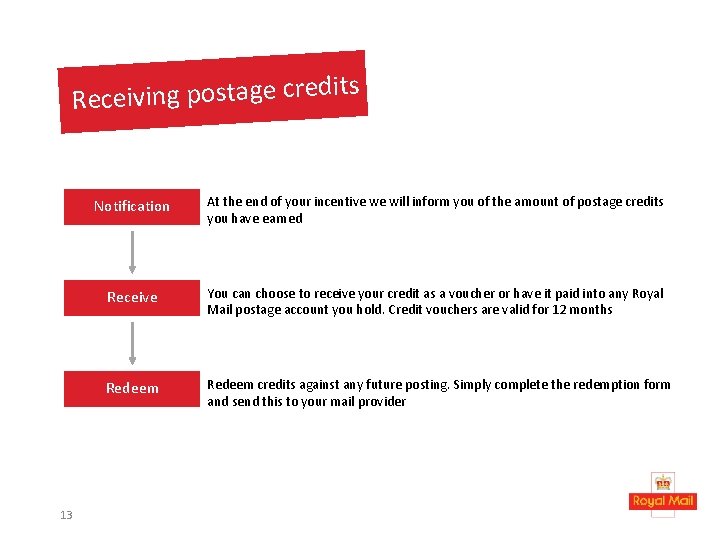 Receiving postage credits

Notification

At the end of your incentive we will inform you of the amount of postage credits you have earned

Receive

You can choose to receive your credit as a voucher or have it paid into any Royal Mail postage account you hold. Credit vouchers are valid for 12 months

Redeem

Redeem credits against any future posting. Simply complete the redemption form and send this to your mail provider

13

Royal Mail